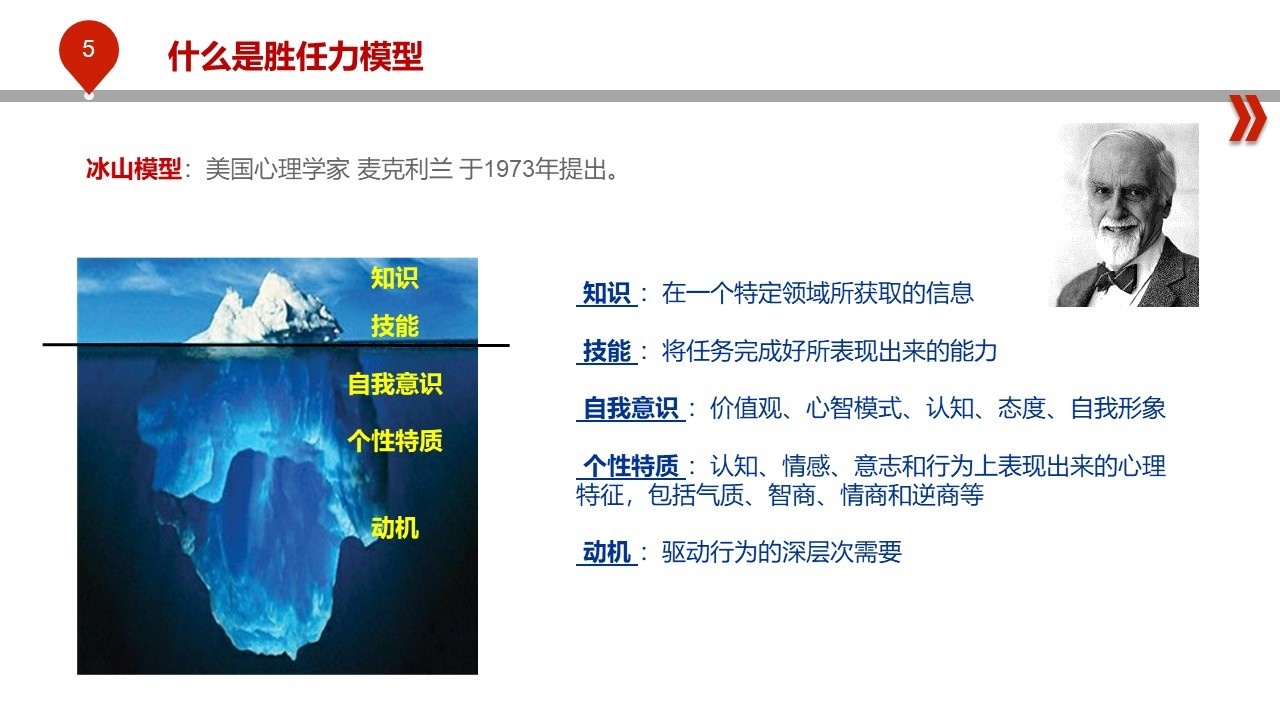 5

什么是胜任力模型

冰山模型：美国心理学家 麦克利兰 于1973年提出。

知识

技能

自我意识

个性特质

动机

知识：在一个特定领域所获取的信息

技能：将任务完成好所表现出来的能力

自我意识：价值观、心智模式、认知、态度、自我形象

个性特质：认知、情感、意志和行为上表现出来的心理特征，包括气质、智商、情商和逆商等

动机：驱动行为的深层次需要